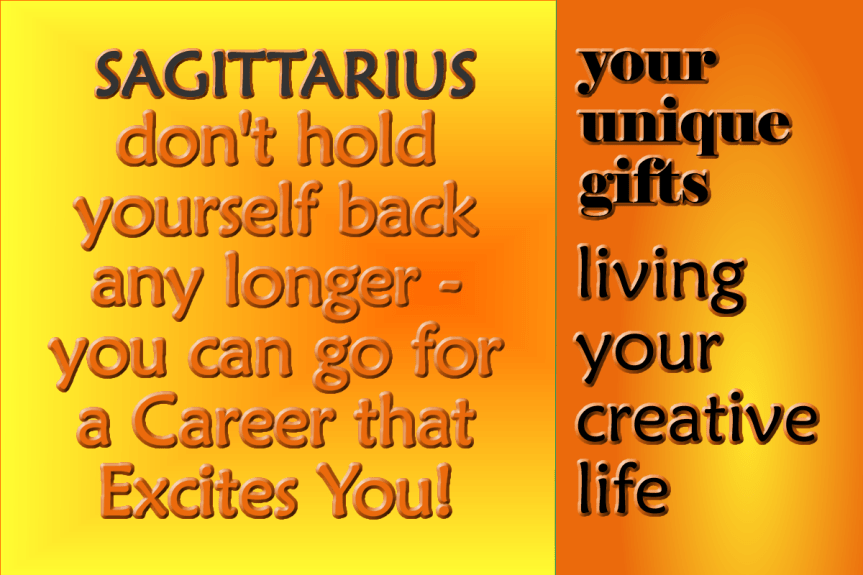 SAGITTARIUS
don't hold yourself back any longer - you can go for a Career that Excites You!

your unique gifts

living your creative life